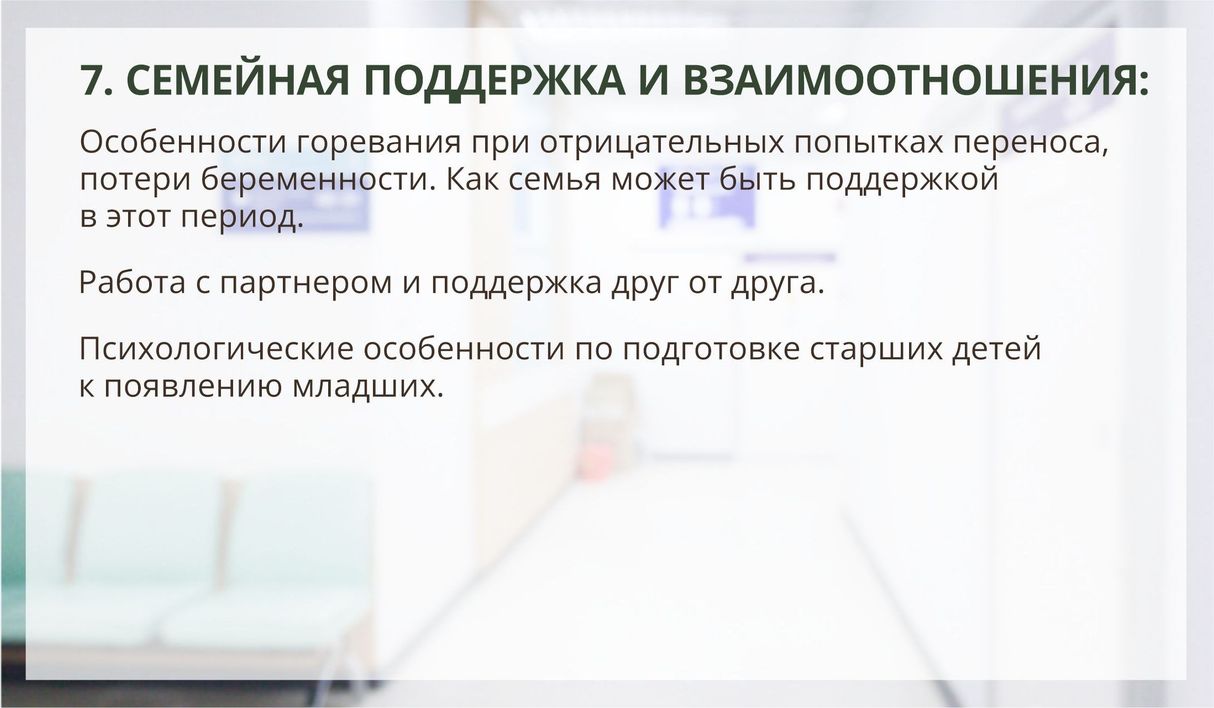 7. СЕМЕЙНАЯ ПОДДЕРЖКА И ВЗАИМООТНОШЕНИЯ:

Особенности горевания при отрицательных попытках переноса, потери беременности. Как семья может быть поддержкой в этот период.

Работа с партнером и поддержка друг от друга.

Психологические особенности по подготовке старших детей к появлению младших.